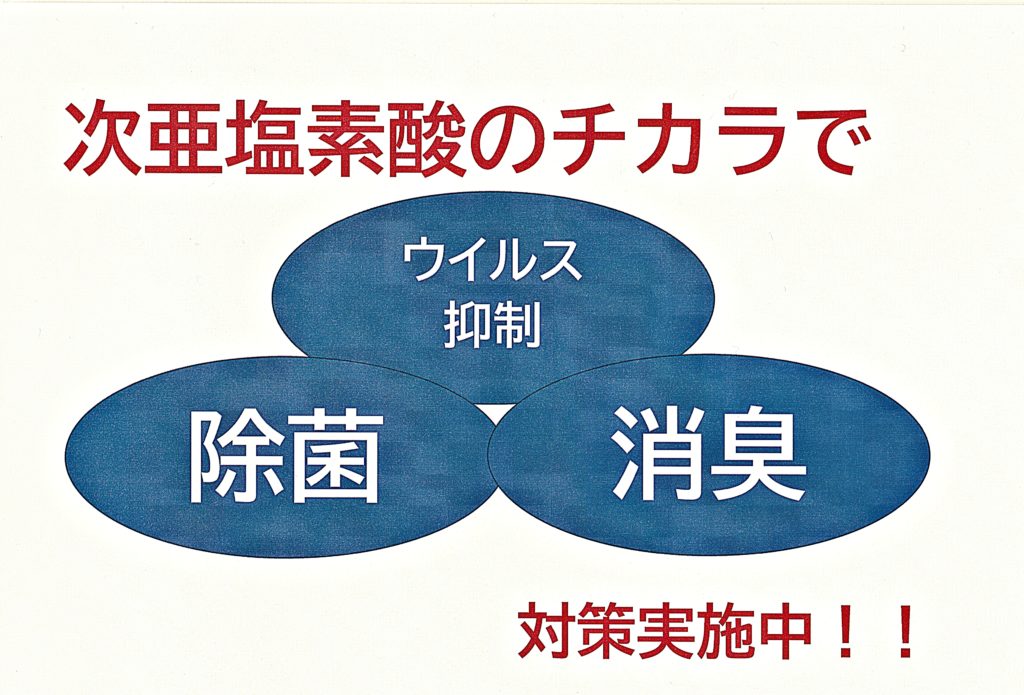 次亜塩素酸のチカラで

ウイルス
抑制

除菌

消臭

対策実施中！！